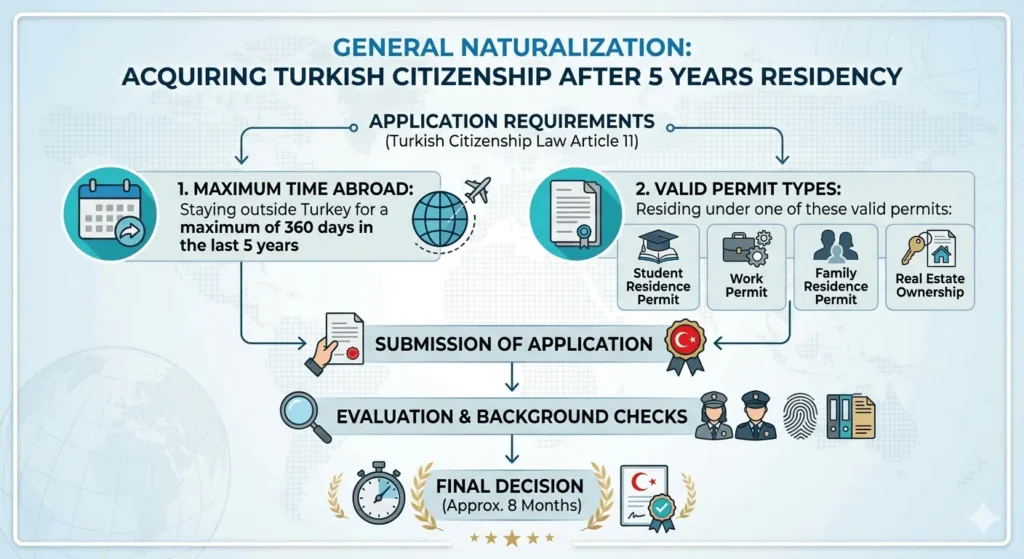 GENERAL NATURALIZATION:
ACQUIRING TURKISH CITIZENSHIP AFTER 5 YEARS RESIDENCY

APPLICATION REQUIREMENTS
(Turkish Citizenship Law Article 11)

1. MAXIMUM TIME ABROAD:
Staying outside Turkey for a maximum of 360 days in the last 5 years

2. VALID PERMIT TYPES:
Residing under one of these valid permits:

Student Residence Permit

Work Permit

Family Residence Permit

Real Estate Ownership

SUBMISSION OF APPLICATION

EVALUATION & BACKGROUND CHECKS

FINAL DECISION
(Approx. 8 Months)